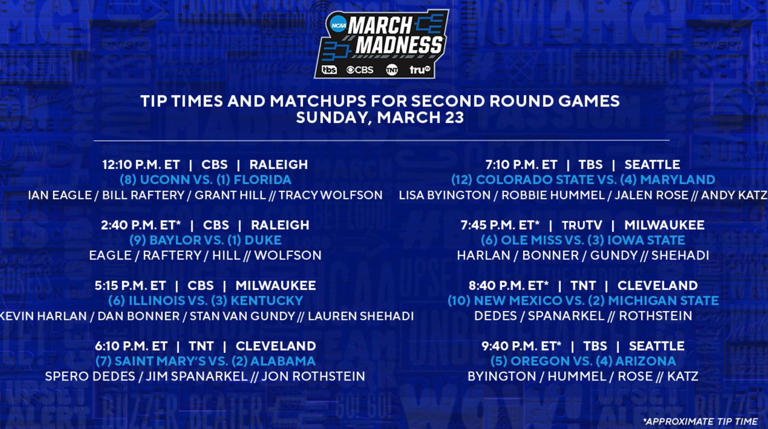 NCAA MARCH MADNESS

tbs CBS TNT tru

TIP TIMES AND MATCHUPS FOR SECOND ROUND GAMES
SUNDAY, MARCH 23

12:10 P.M. ET | CBS | RALEIGH
(8) UCONN VS. (1) FLORIDA
IAN EAGLE / BILL RAFTERY / GRANT HILL // TRACY WOLFSON

2:40 P.M. ET* | CBS | RALEIGH
(9) BAYLOR VS. (1) DUKE
EAGLE / RAFTERY / HILL // WOLFSON

5:15 P.M. ET | CBS | MILWAUKEE
(6) ILLINOIS VS. (3) KENTUCKY
KEVIN HARLAN / DAN BONNER / STAN VAN GUNDY // LAUREN SHEHADI

6:10 P.M. ET | TNT | CLEVELAND
(7) SAINT MARY'S VS. (2) ALABAMA
SPERO DEDES / JIM SPANARKEL // JON ROTHSTEIN

7:10 P.M. ET | TBS | SEATTLE
(12) COLORADO STATE VS. (4) MARYLAND
LISA BYINGTON / ROBBIE HUMMEL / JALEN ROSE // ANDY KATZ

7:45 P.M. ET* | TRUTV | MILWAUKEE
(6) OLE MISS VS. (3) IOWA STATE
HARLAN / BONNER / GUNDY // SHEHADI

8:40 P.M. ET* | TNT | CLEVELAND
(10) NEW MEXICO VS. (2) MICHIGAN STATE
DEDES / SPANARKEL // ROTHSTEIN

9:40 P.M. ET* | TBS | SEATTLE
(5) OREGON VS. (4) ARIZONA
BYINGTON / HUMMEL / ROSE // KATZ

*APPROXIMATE TIP TIME